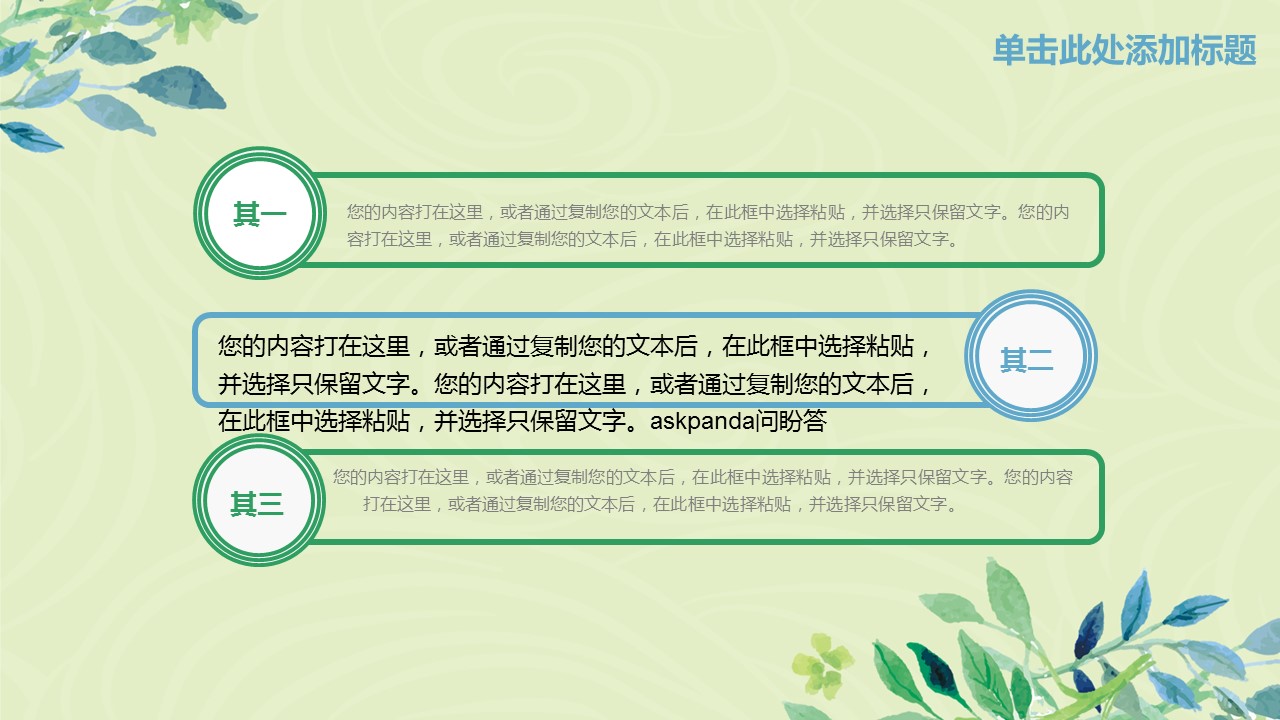 单击此处添加标题

其一

您的内容打在这里，或者通过复制您的文本后，在此框中选择粘贴，并选择只保留文字。您的内容打在这里，或者通过复制您的文本后，在此框中选择粘贴，并选择只保留文字。

您的内容打在这里，或者通过复制您的文本后，在此框中选择粘贴，并选择只保留文字。您的内容打在这里，或者通过复制您的文本后，在此框中选择粘贴，并选择只保留文字。askpanda问盼答

其二

其三

您的内容打在这里，或者通过复制您的文本后，在此框中选择粘贴，并选择只保留文字。您的内容打在这里，或者通过复制您的文本后，在此框中选择粘贴，并选择只保留文字。